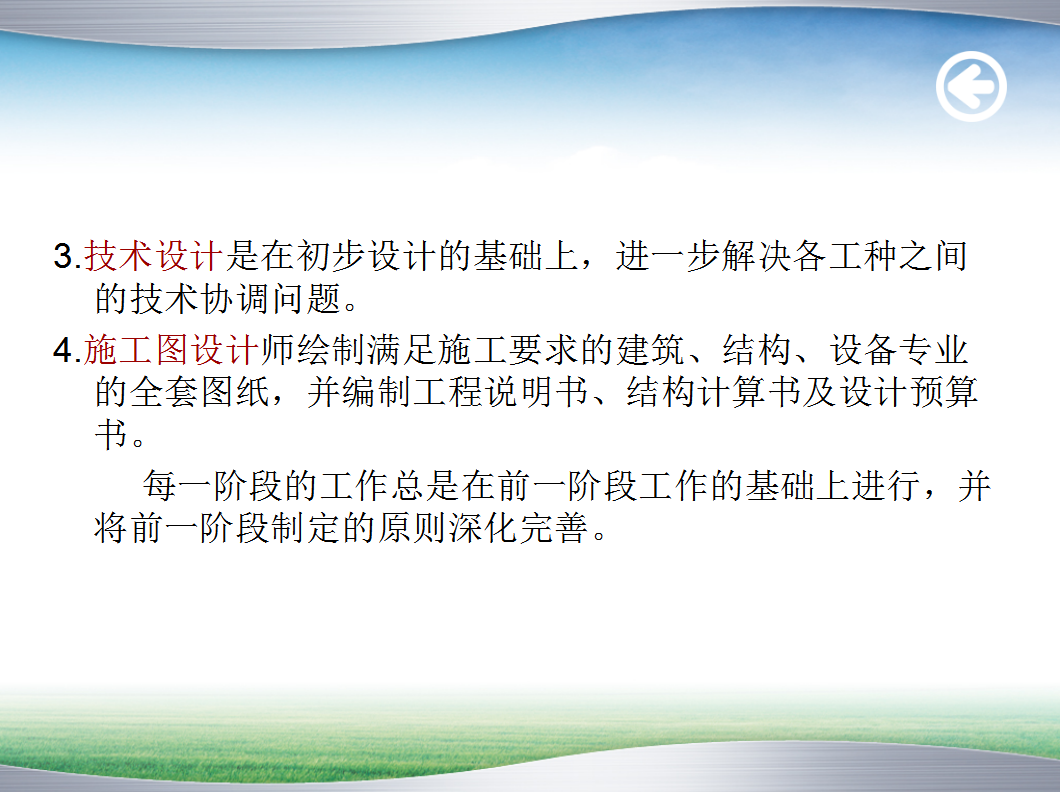 3.技术设计是在初步设计的基础上，进一步解决各工种之间的技术协调问题。

4.施工图设计师绘制满足施工要求的建筑、结构、设备专业的全套图纸，并编制工程说明书、结构计算书及设计预算书。

每一阶段的工作总是在前一阶段工作的基础上进行，并将前一阶段制定的原则深化完善。